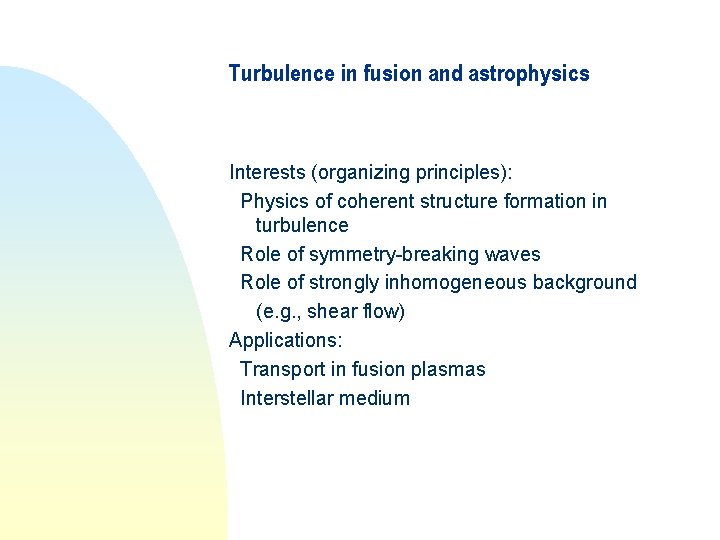 Turbulence in fusion and astrophysics

Interests (organizing principles):
Physics of coherent structure formation in turbulence
Role of symmetry-breaking waves
Role of strongly inhomogeneous background (e.g., shear flow)
Applications:
Transport in fusion plasmas
Interstellar medium